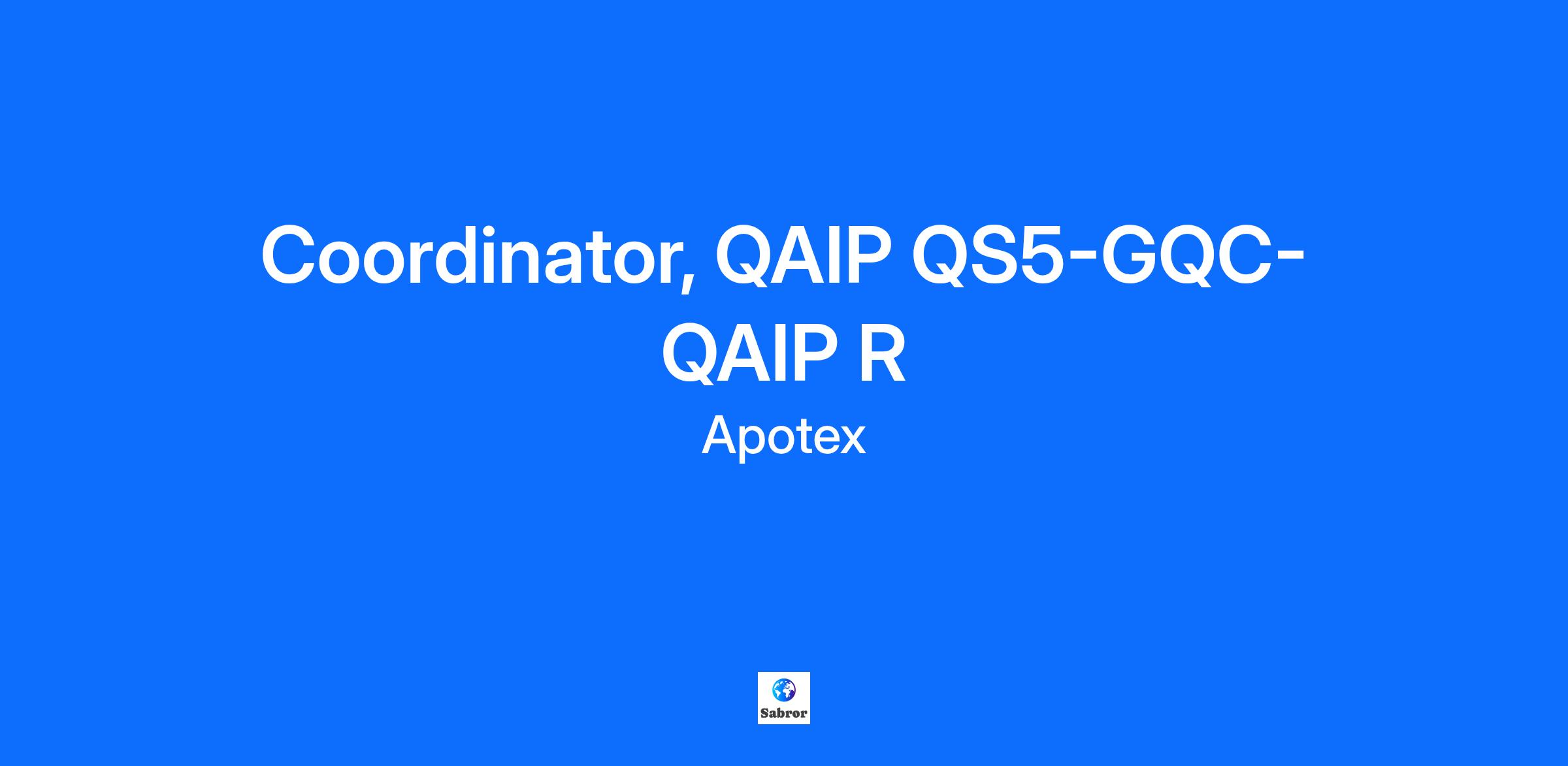 Coordinator, QAIP QS5-GQC-QAIP R

Apotex

Sabror